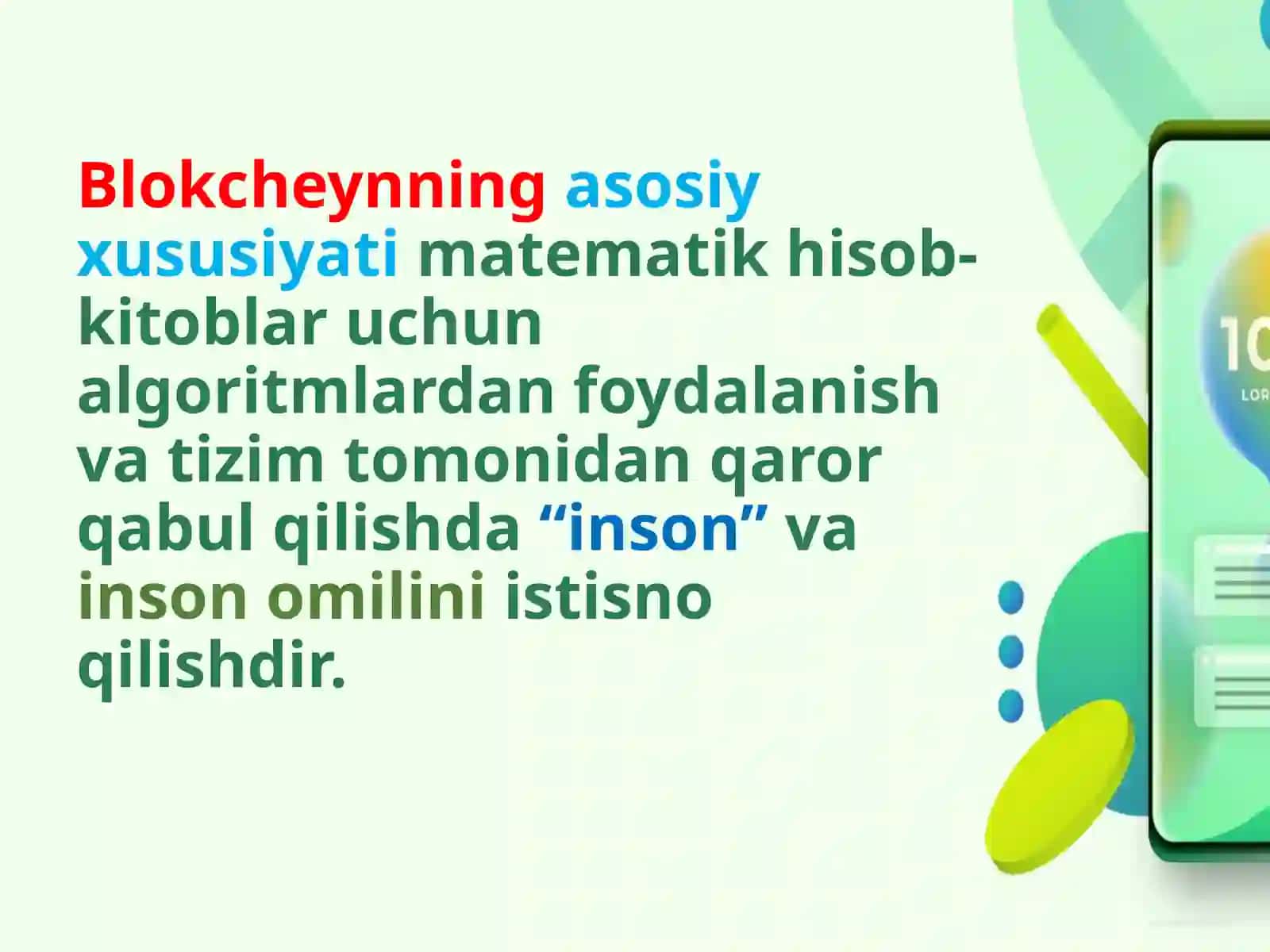 Blokcheynning asosiy xususiyati matematik hisob-kitoblar uchun algoritmlardan foydalanish va tizim tomonidan qaror qabul qilishda “inson” va inson omilini istisno qilishdir.

10
LOR